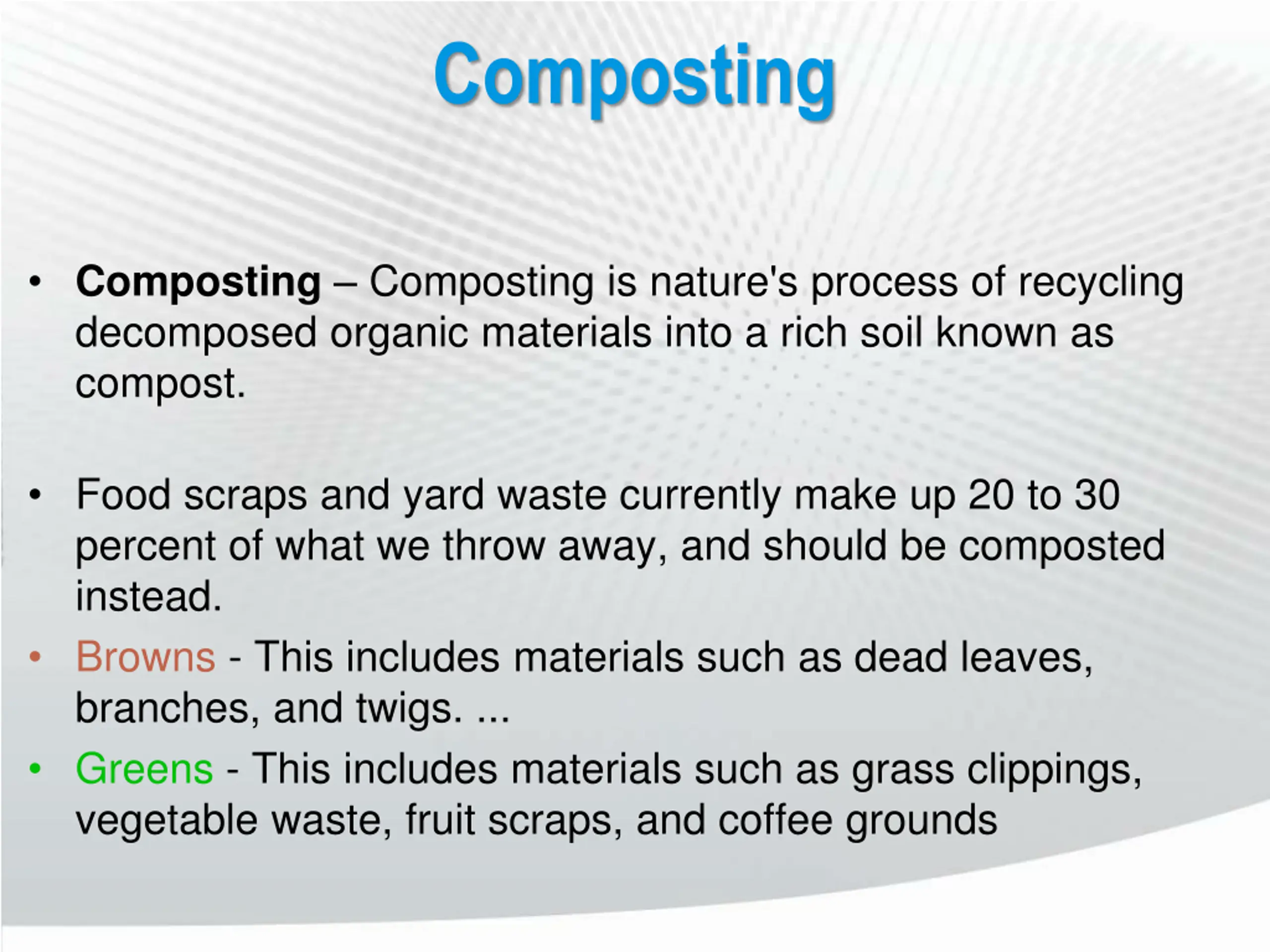 Composting

• Composting – Composting is nature's process of recycling decomposed organic materials into a rich soil known as compost.

• Food scraps and yard waste currently make up 20 to 30 percent of what we throw away, and should be composted instead.
• Browns - This includes materials such as dead leaves, branches, and twigs. ...
• Greens - This includes materials such as grass clippings, vegetable waste, fruit scraps, and coffee grounds